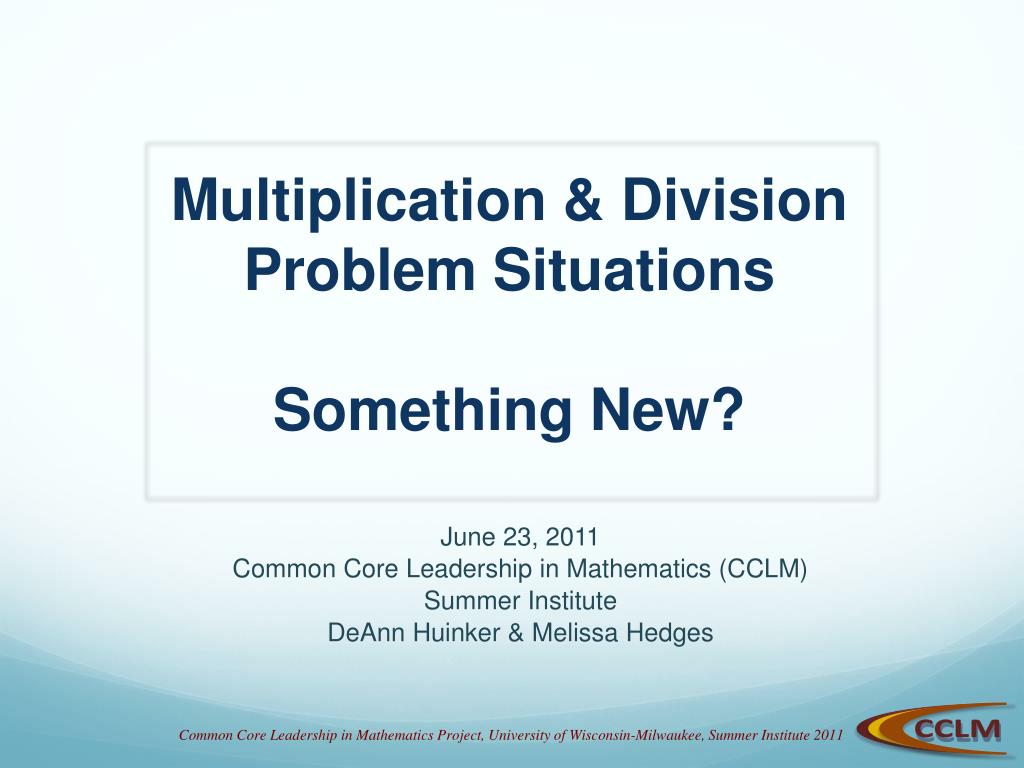 Multiplication & Division Problem Situations

Something New?

June 23, 2011
Common Core Leadership in Mathematics (CCLM)
Summer Institute
DeAnn Huinker & Melissa Hedges

Common Core Leadership in Mathematics Project, University of Wisconsin-Milwaukee, Summer Institute 2011

CCLM